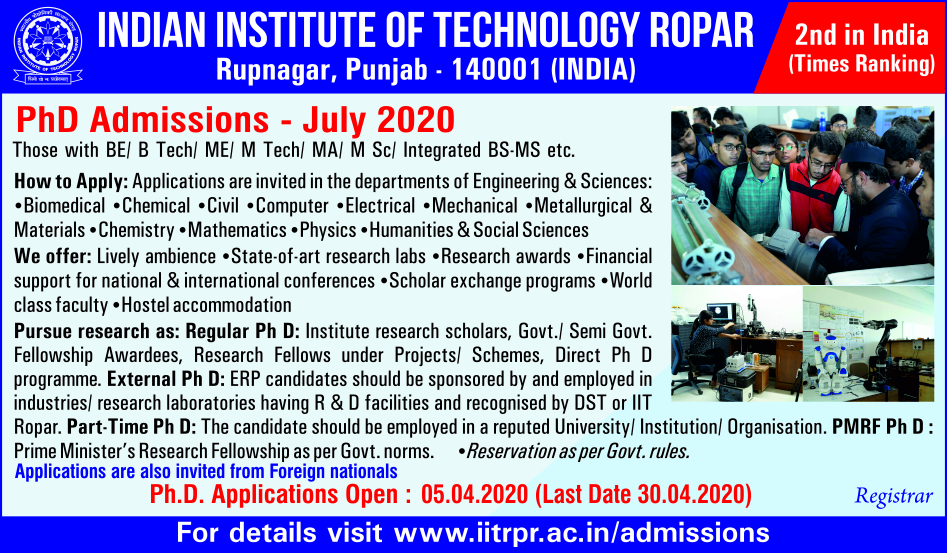 INDIAN INSTITUTE OF TECHNOLOGY ROPAR
Rupnagar, Punjab - 140001 (INDIA)

2nd in India
(Times Ranking)

PhD Admissions - July 2020
Those with BE/ B Tech/ ME/ M Tech/ MA/ M Sc/ Integrated BS-MS etc.

How to Apply: Applications are invited in the departments of Engineering & Sciences: •Biomedical •Chemical •Civil •Computer •Electrical •Mechanical •Metallurgical & Materials •Chemistry •Mathematics •Physics •Humanities & Social Sciences

We offer: Lively ambience •State-of-art research labs •Research awards •Financial support for national & international conferences •Scholar exchange programs •World class faculty •Hostel accommodation

Pursue research as: Regular Ph D: Institute research scholars, Govt./ Semi Govt. Fellowship Awardees, Research Fellows under Projects/ Schemes, Direct Ph D programme. External Ph D: ERP candidates should be sponsored by and employed in industries/ research laboratories having R & D facilities and recognised by DST or IIT Ropar. Part-Time Ph D: The candidate should be employed in a reputed University/ Institution/ Organisation. PMRF Ph D : Prime Minister's Research Fellowship as per Govt. norms. •Reservation as per Govt. rules.

Applications are also invited from Foreign nationals

Ph.D. Applications Open : 05.04.2020 (Last Date 30.04.2020)

Registrar

For details visit www.iitrpr.ac.in/admissions